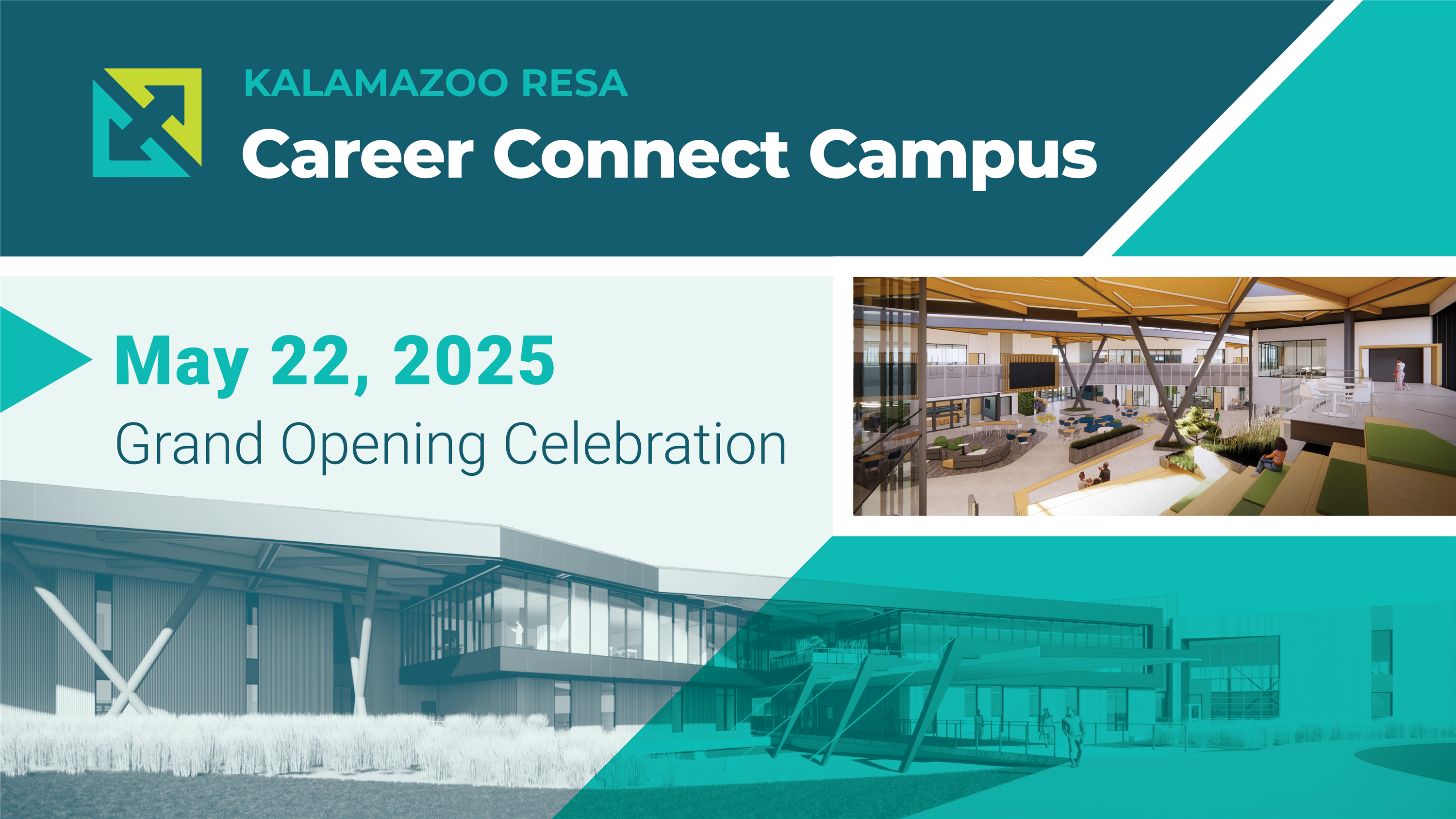 KALAMAZOO RESA
Career Connect Campus

May 22, 2025
Grand Opening Celebration